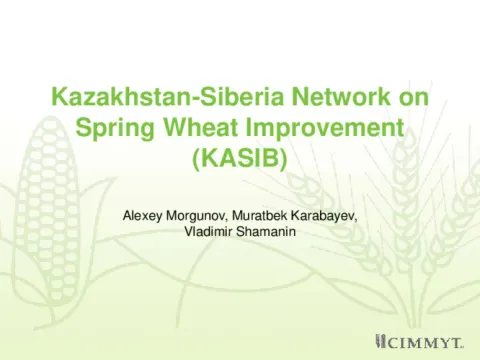 Kazakhstan-Siberia Network on Spring Wheat Improvement (KASIB)

Alexey Morgunov, Muratbek Karabayev, Vladimir Shamanin

CIMMYT